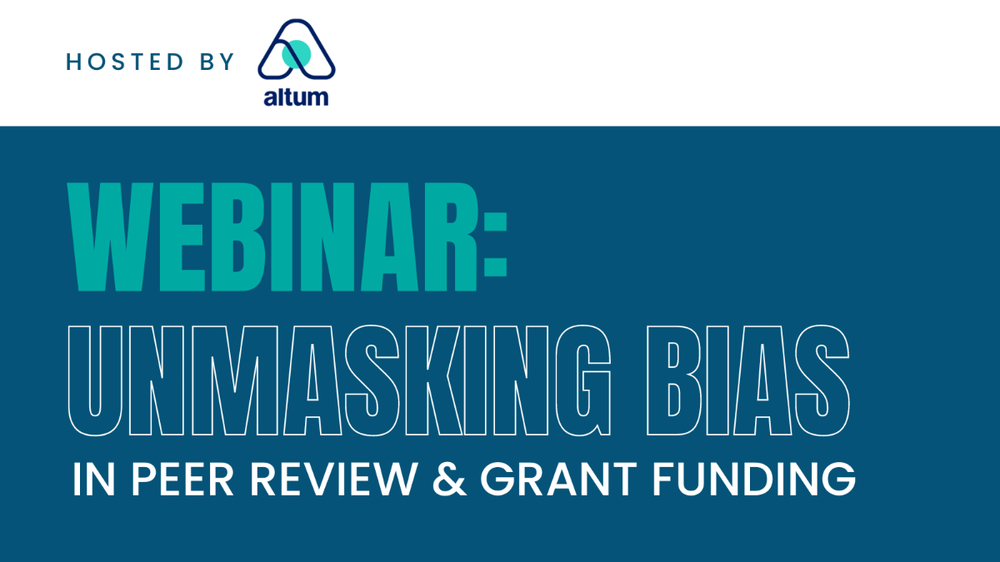 HOSTED BY

altum

WEBINAR:

UNMASKING BIAS

IN PEER REVIEW & GRANT FUNDING